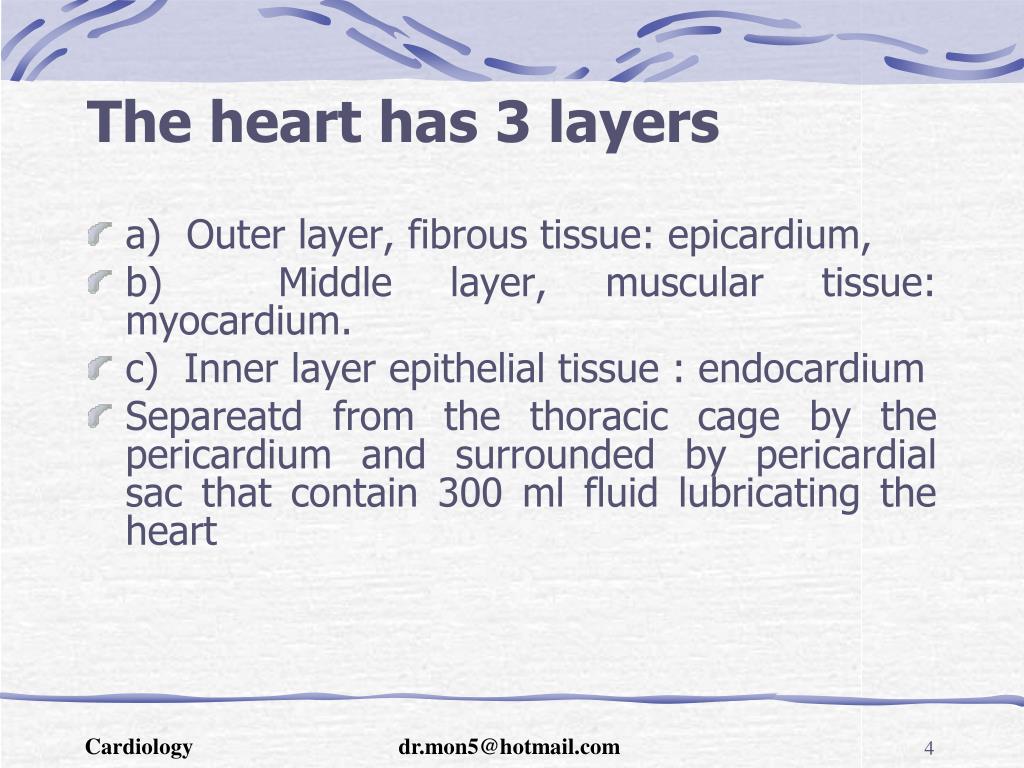 The heart has 3 layers

a) Outer layer, fibrous tissue: epicardium,

b) Middle layer, muscular tissue: myocardium.

c) Inner layer epithelial tissue : endocardium

Separeatd from the thoracic cage by the pericardium and surrounded by pericardial sac that contain 300 ml fluid lubricating the heart

Cardiology

dr.mon5@hotmail.com

4